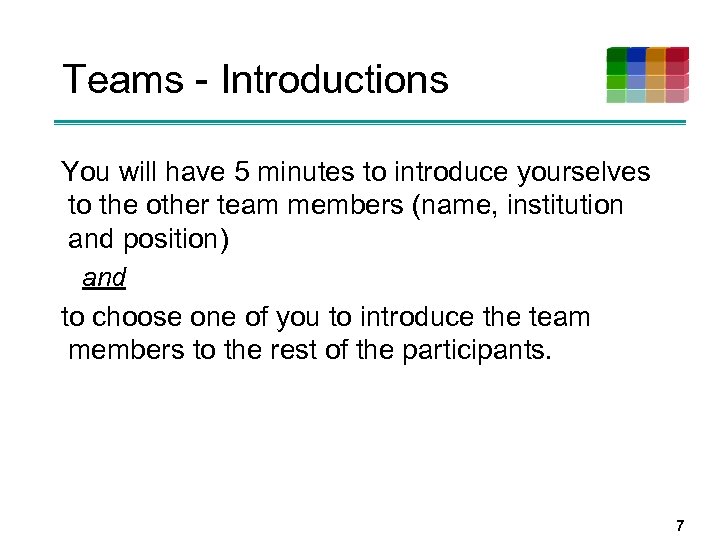 Teams - Introductions

You will have 5 minutes to introduce yourselves to the other team members (name, institution and position)

and

to choose one of you to introduce the team members to the rest of the participants.

7